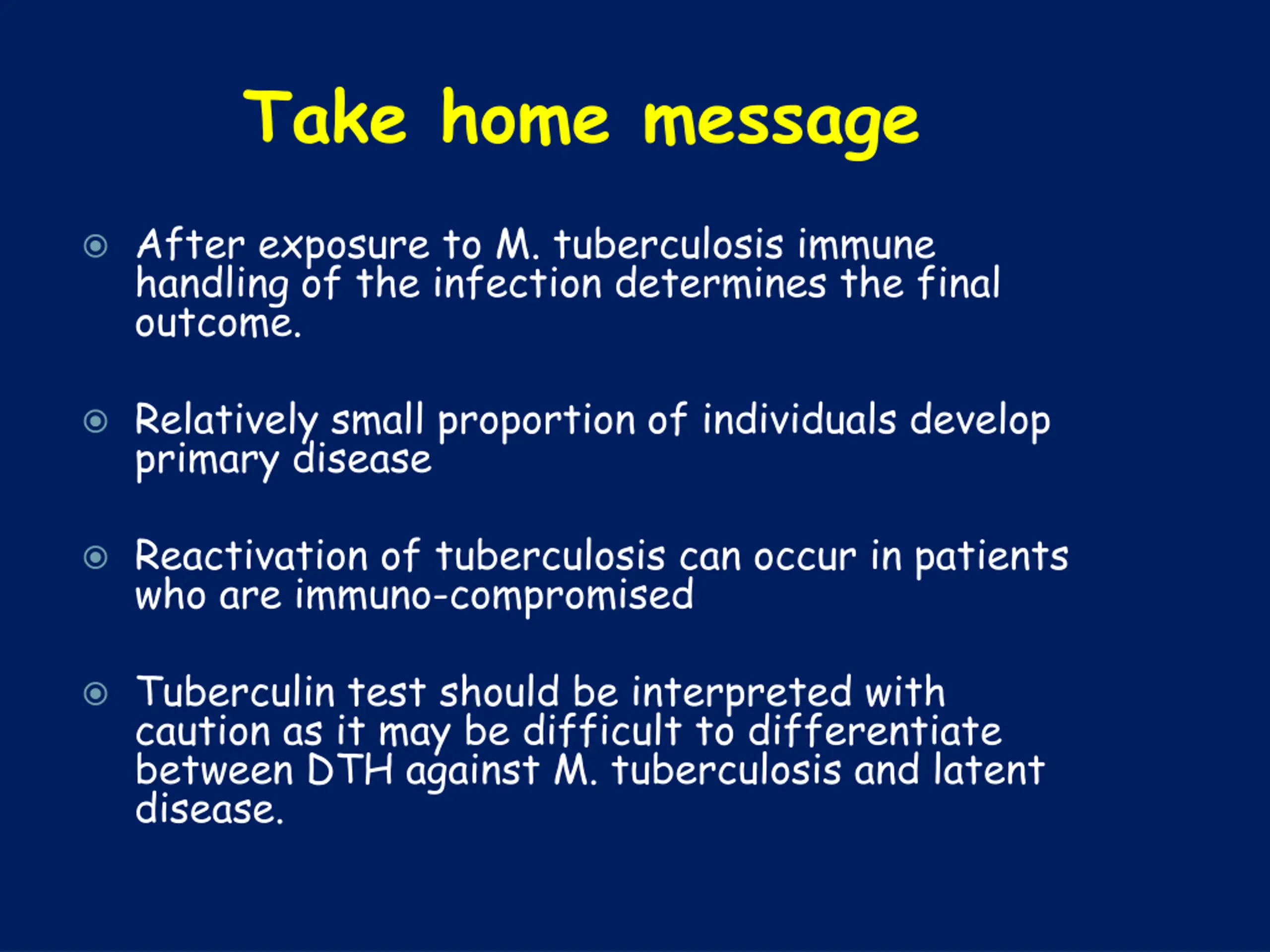 Take home message

After exposure to M. tuberculosis immune handling of the infection determines the final outcome.

Relatively small proportion of individuals develop primary disease

Reactivation of tuberculosis can occur in patients who are immuno-compromised

Tuberculin test should be interpreted with caution as it may be difficult to differentiate between DTH against M. tuberculosis and latent disease.